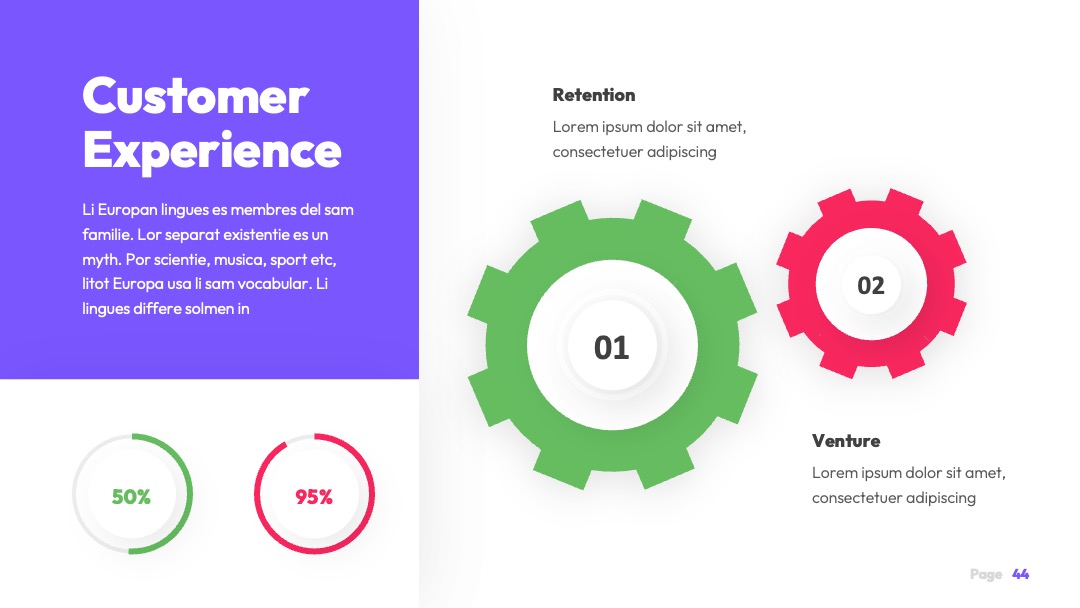 Customer Experience

Li Europan lingues es membres del sam familie. Lor separat existentie es un myth. Por scientie, musica, sport etc, litot Europa usa li sam vocabular. Li lingues differe solmen in

50%

95%

Retention

Lorem ipsum dolor sit amet, consectetuer adipiscing

01

02

Venture

Lorem ipsum dolor sit amet, consectetuer adipiscing

Page 44